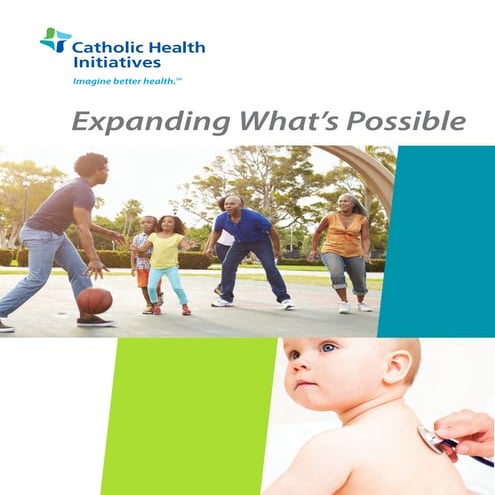 Catholic Health Initiatives
Imagine better health.℠

Expanding What's Possible